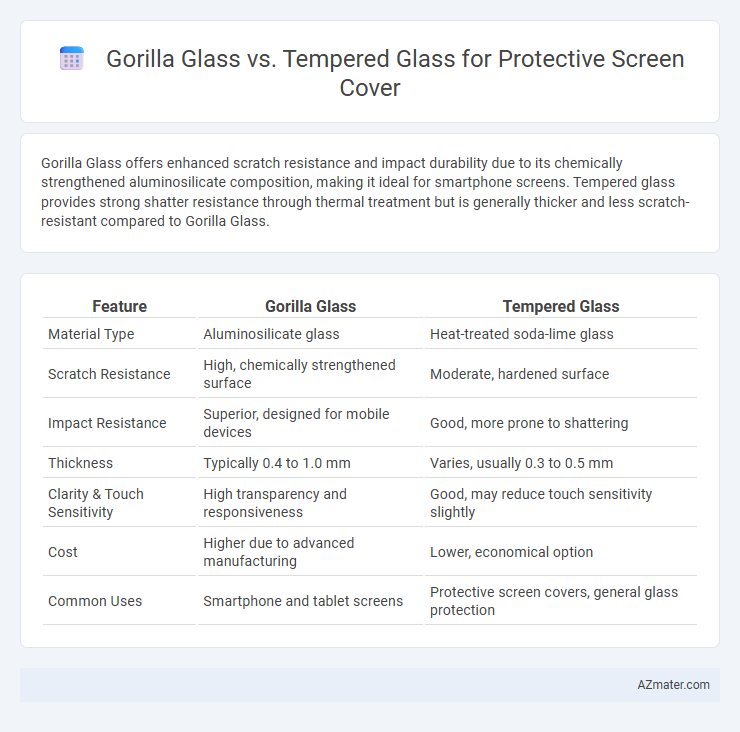 Gorilla Glass vs. Tempered Glass for Protective Screen Cover

Gorilla Glass offers enhanced scratch resistance and impact durability due to its chemically strengthened aluminosilicate composition, making it ideal for smartphone screens. Tempered glass provides strong shatter resistance through thermal treatment but is generally thicker and less scratch-resistant compared to Gorilla Glass.

| Feature | Gorilla Glass | Tempered Glass |
|---|---|---|
| Material Type | Aluminosilicate glass | Heat-treated soda-lime glass |
| Scratch Resistance | High, chemically strengthened surface | Moderate, hardened surface |
| Impact Resistance | Superior, designed for mobile devices | Good, more prone to shattering |
| Thickness | Typically 0.4 to 1.0 mm | Varies, usually 0.3 to 0.5 mm |
| Clarity & Touch Sensitivity | High transparency and responsiveness | Good, may reduce touch sensitivity slightly |
| Cost | Higher due to advanced manufacturing | Lower, economical option |
| Common Uses | Smartphone and tablet screens | Protective screen covers, general glass protection |

AZmater.com